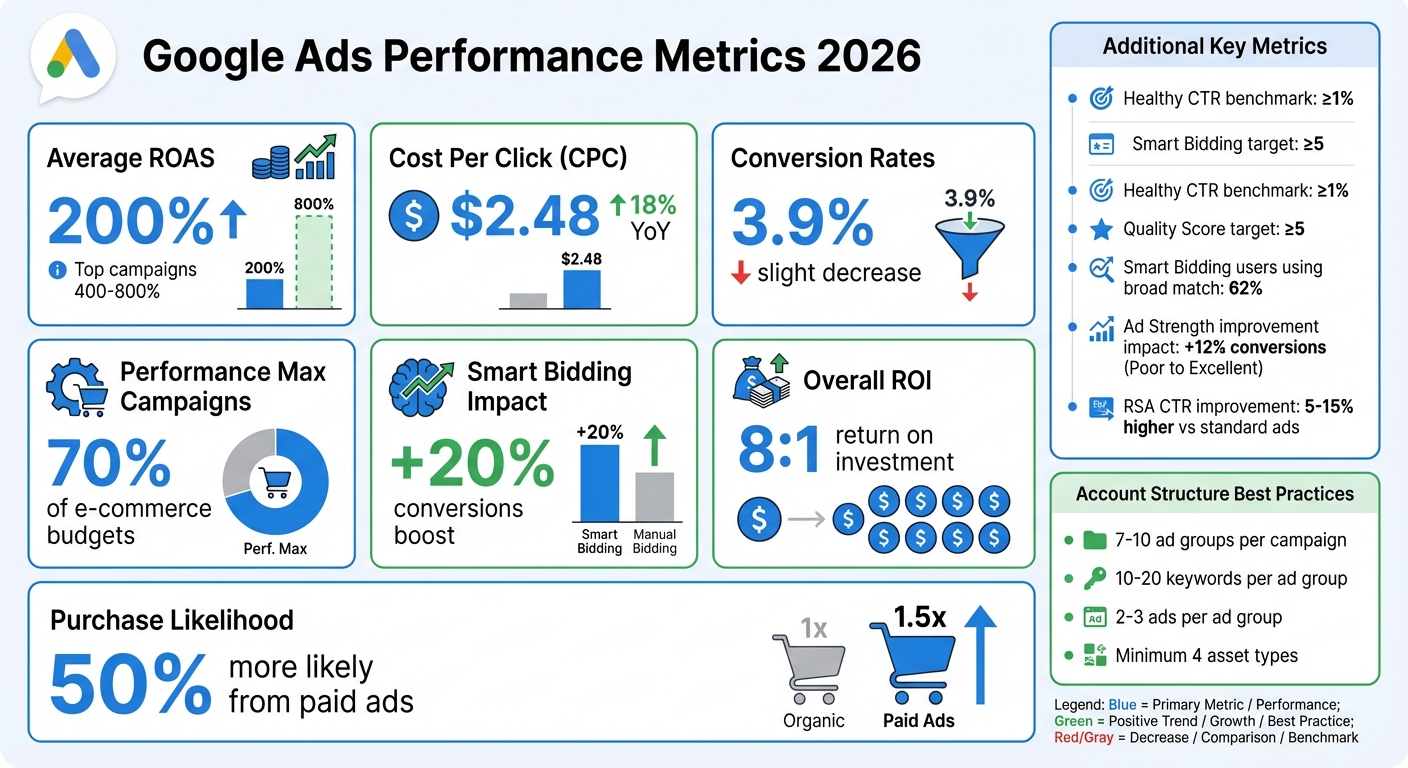 Google Ads Performance Metrics 2026

Average ROAS
200%
Top campaigns 400-800%
800%
200%

Cost Per Click (CPC)
$2.48
18% YoY
$2.48

Conversion Rates
3.9%
slight decrease
3.9%

Performance Max Campaigns
70%
of e-commerce budgets
Perf. Max

Smart Bidding Impact
+20%
conversions boost
+20%
Smart Bidding
Manual Bidding

Overall ROI
8:1
return on investment

Purchase Likelihood
50%
more likely from paid ads
1x
Organic
1.5x
Paid Ads

Additional Key Metrics
Healthy CTR benchmark: ≥1%
Smart Bidding target: ≥5
Healthy CTR benchmark: ≥1%
Quality Score target: ≥5
Smart Bidding users using broad match: 62%
Ad Strength improvement impact: +12% conversions (Poor to Excellent)
RSA CTR improvement: 5-15% higher vs standard ads

Account Structure Best Practices
7-10 ad groups per campaign
10-20 keywords per ad group
2-3 ads per ad group
Minimum 4 asset types

Legend: Blue = Primary Metric / Performance; Green = Positive Trend / Growth / Best Practice; Red/Gray = Decrease / Comparison / Benchmark